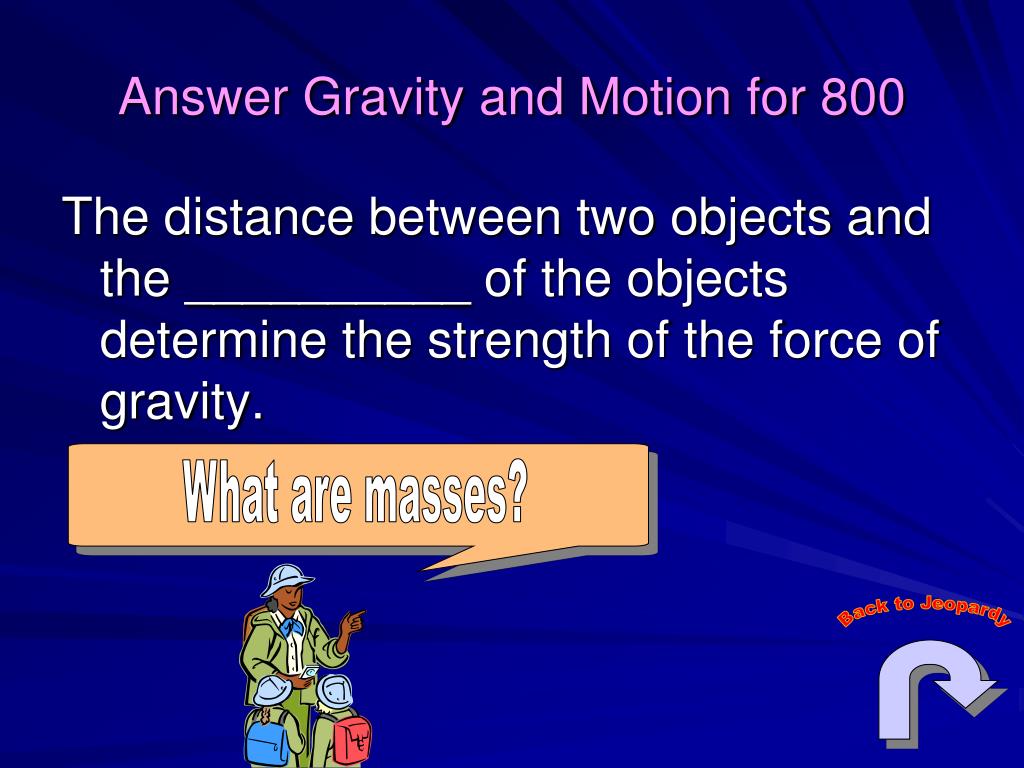 Answer Gravity and Motion for 800

The distance between two objects and the __________ of the objects determine the strength of the force of gravity.

What are masses?

Back to Jeopardy